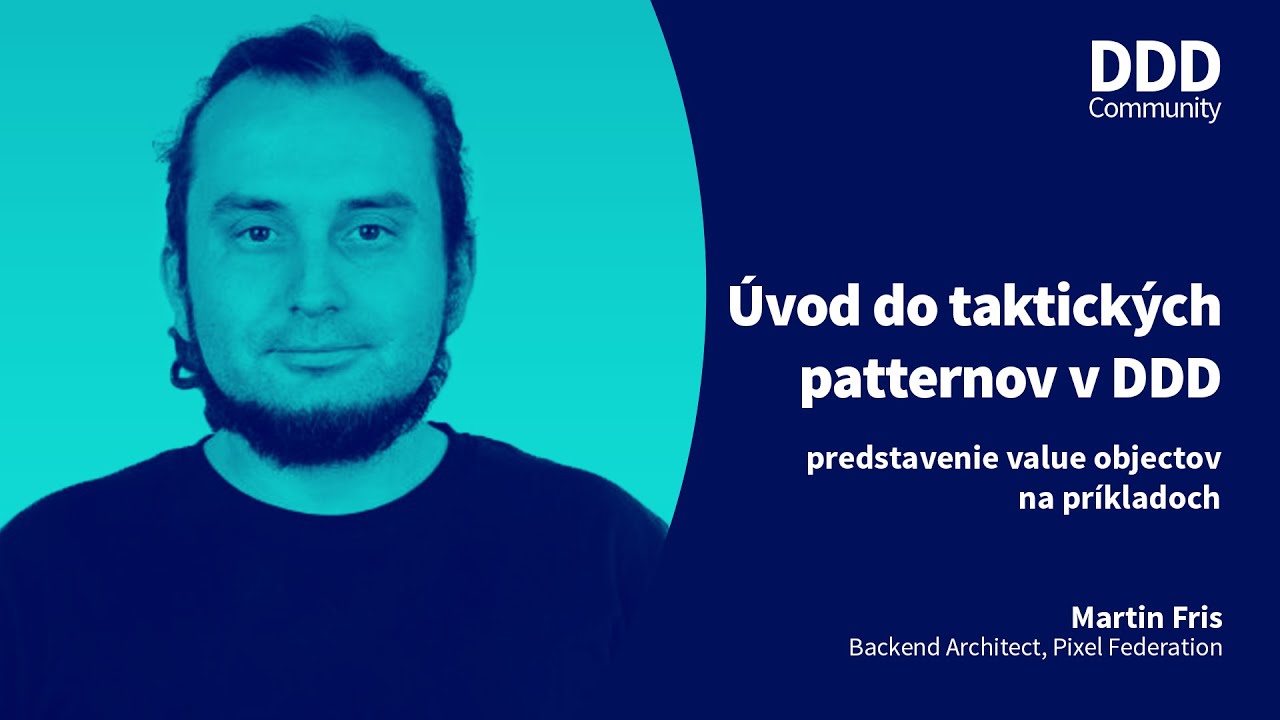 DDD
Community

Úvod do taktických patternov v DDD

predstavenie value objectov na príkladoch

Martin Fris
Backend Architect, Pixel Federation